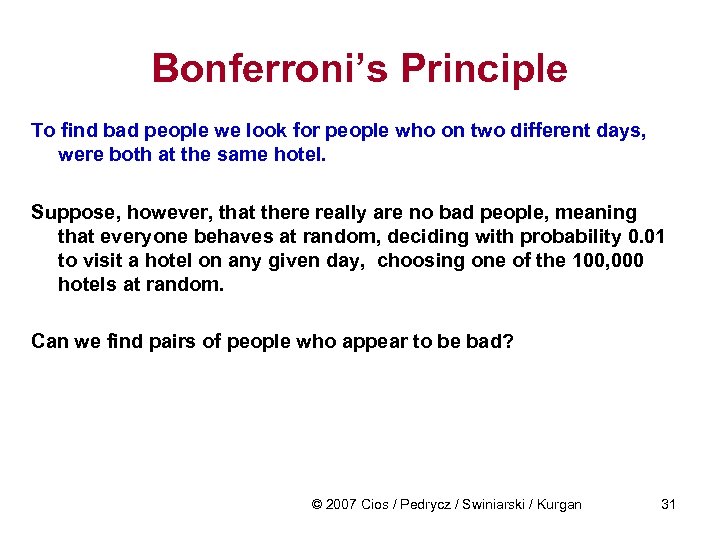 Bonferroni's Principle

To find bad people we look for people who on two different days, were both at the same hotel.

Suppose, however, that there really are no bad people, meaning that everyone behaves at random, deciding with probability 0.01 to visit a hotel on any given day, choosing one of the 100,000 hotels at random.

Can we find pairs of people who appear to be bad?

© 2007 Cios / Pedrycz / Swiniarski / Kurgan 31